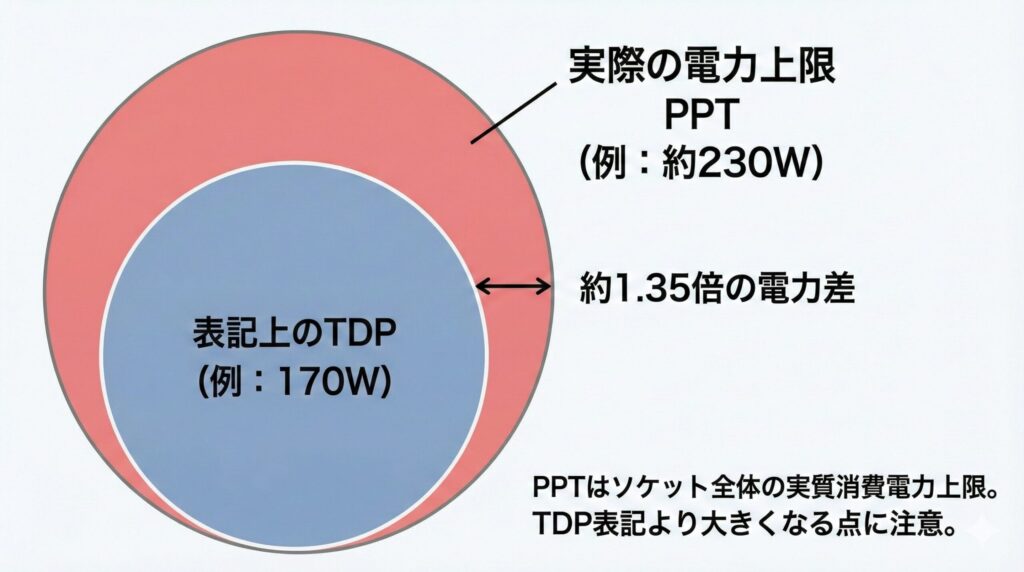 実際の電力上限
PPT
(例：約230W)

約1.35倍の電力差

表記上のTDP
(例：170W)

PPTはソケット全体の実質消費電力上限。
TDP表記より大きくなる点に注意。